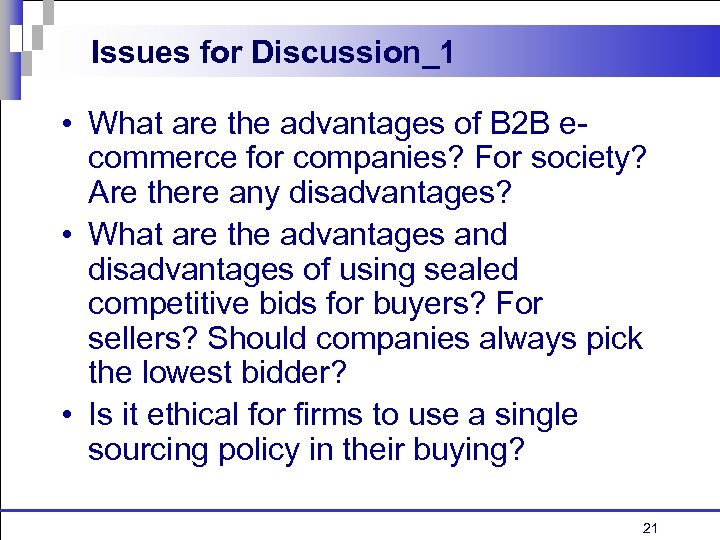 Issues for Discussion_1

• What are the advantages of B2B e-commerce for companies? For society? Are there any disadvantages?
• What are the advantages and disadvantages of using sealed competitive bids for buyers? For sellers? Should companies always pick the lowest bidder?
• Is it ethical for firms to use a single sourcing policy in their buying?

21